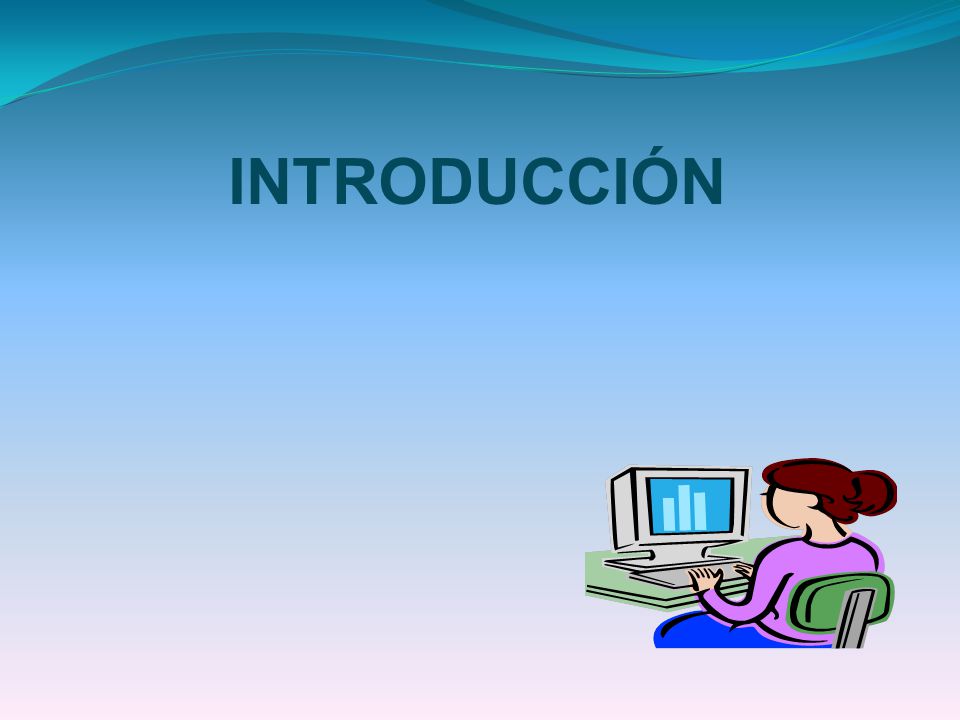 INTRODUCCIÓN